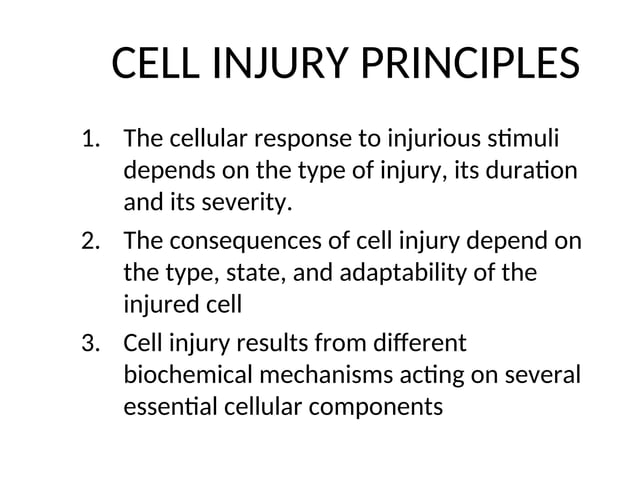 CELL INJURY PRINCIPLES

1. The cellular response to injurious stimuli depends on the type of injury, its duration and its severity.
2. The consequences of cell injury depend on the type, state, and adaptability of the injured cell
3. Cell injury results from different biochemical mechanisms acting on several essential cellular components